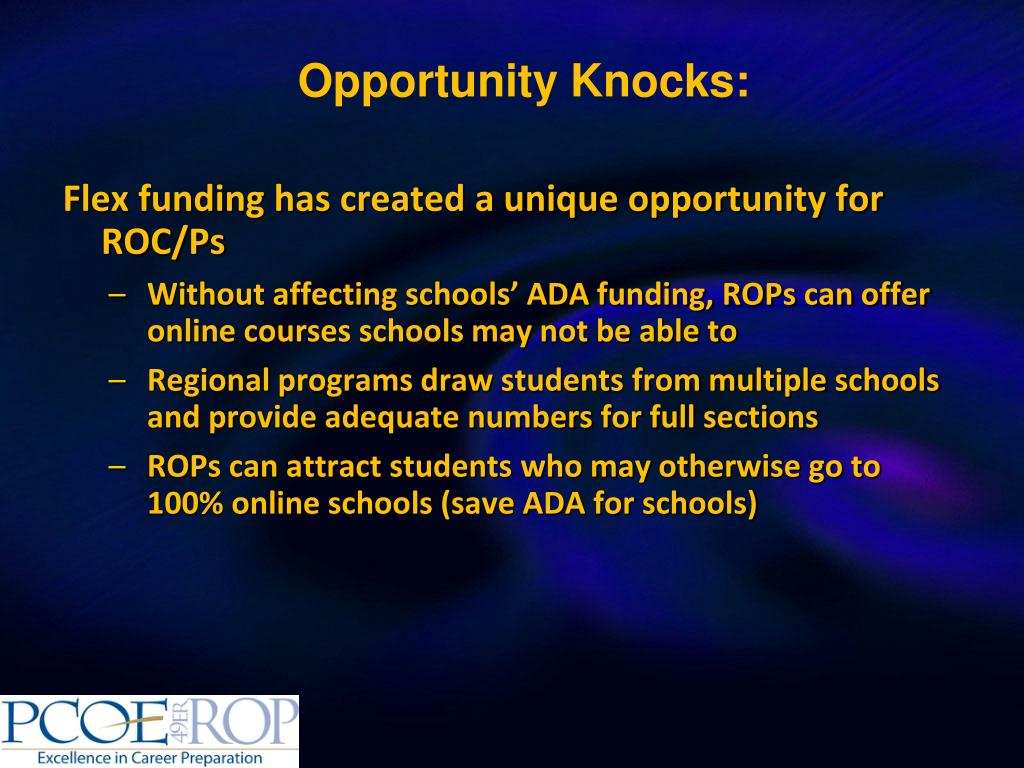 Opportunity Knocks:

Flex funding has created a unique opportunity for ROC/Ps

– Without affecting schools’ ADA funding, ROPs can offer online courses schools may not be able to

– Regional programs draw students from multiple schools and provide adequate numbers for full sections

– ROPs can attract students who may otherwise go to 100% online schools (save ADA for schools)

PCOE 49ER ROP
Excellence in Career Preparation